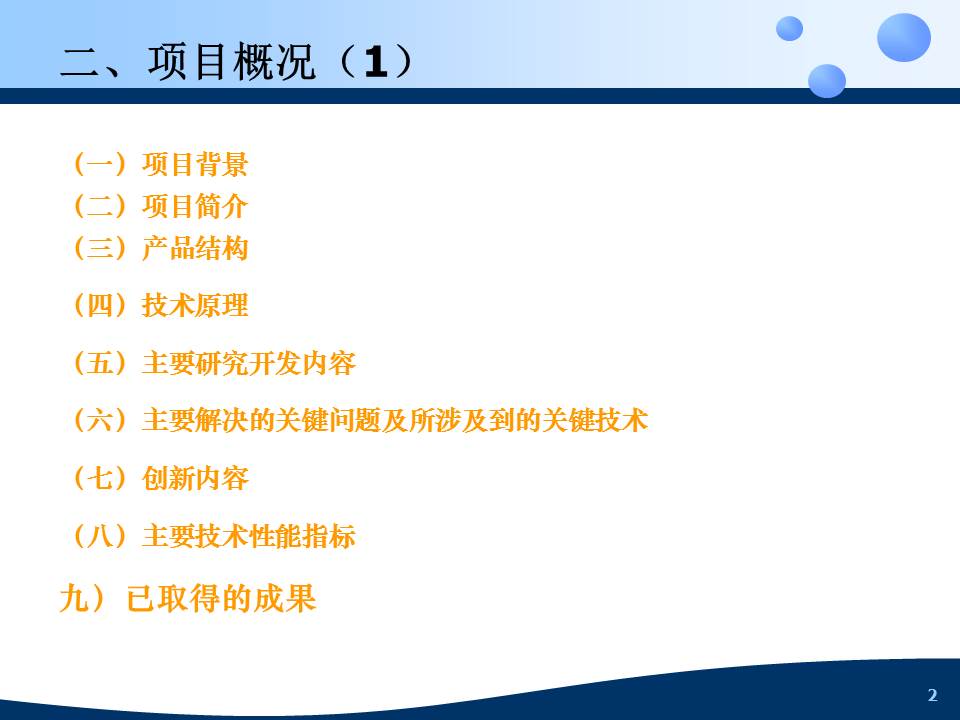 二、项目概况（1）

（一）项目背景
（二）项目简介
（三）产品结构

（四）技术原理

（五）主要研究开发内容

（六）主要解决的关键问题及所涉及到的关键技术

（七）创新内容

（八）主要技术性能指标

九）已取得的成果

2